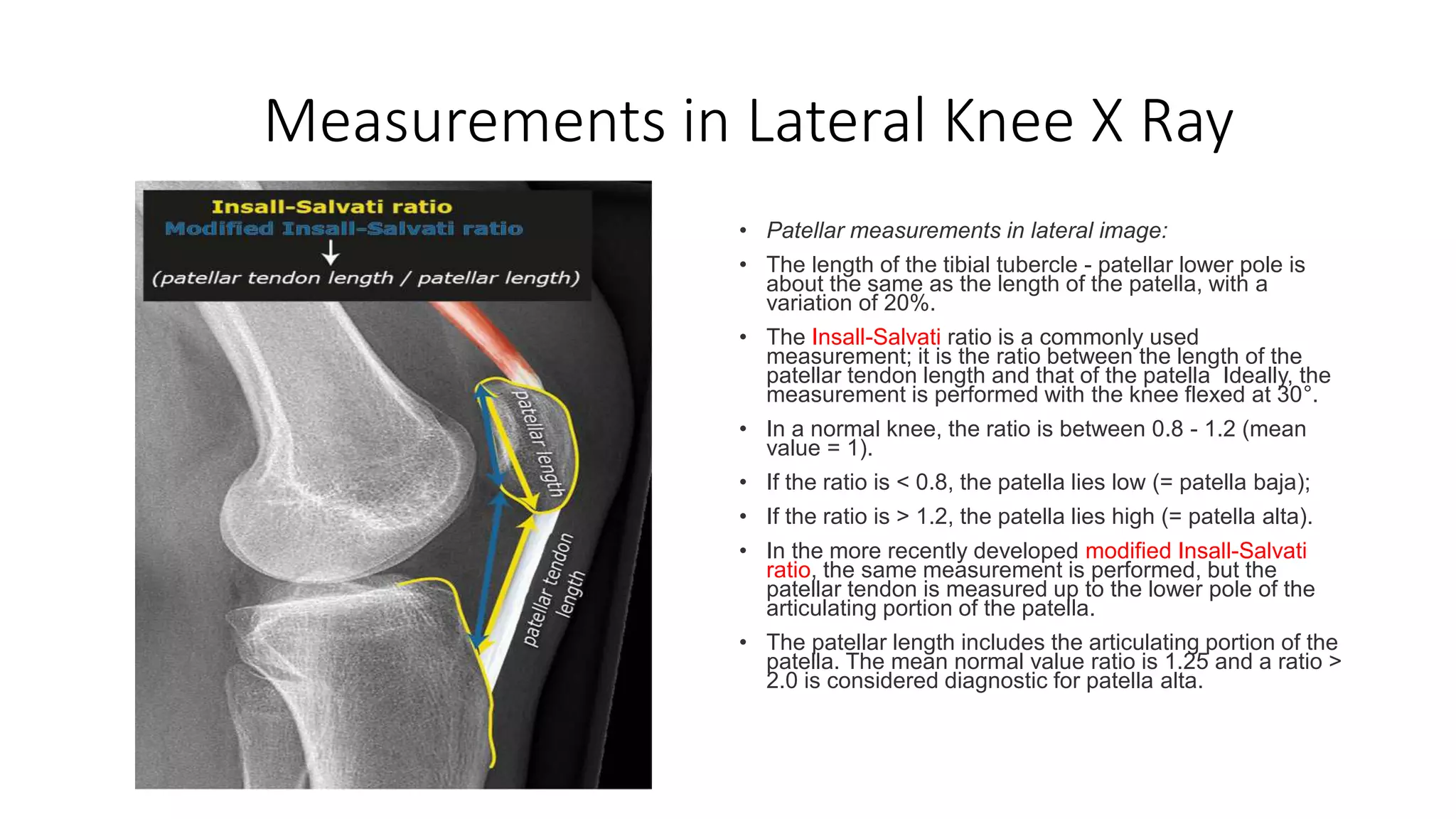 Measurements in Lateral Knee X Ray

Insall-Salvati ratio
Modified Insall-Salvati ratio
↓
(patellar tendon length / patellar length)

patellar length

patellar tendon length

• Patellar measurements in lateral image:
• The length of the tibial tubercle - patellar lower pole is about the same as the length of the patella, with a variation of 20%.
• The Insall-Salvati ratio is a commonly used measurement; it is the ratio between the length of the patellar tendon length and that of the patella Ideally, the measurement is performed with the knee flexed at 30°.
• In a normal knee, the ratio is between 0.8 - 1.2 (mean value = 1).
• If the ratio is < 0.8, the patella lies low (= patella baja);
• If the ratio is > 1.2, the patella lies high (= patella alta).
• In the more recently developed modified Insall-Salvati ratio, the same measurement is performed, but the patellar tendon is measured up to the lower pole of the articulating portion of the patella.
• The patellar length includes the articulating portion of the patella. The mean normal value ratio is 1.25 and a ratio > 2.0 is considered diagnostic for patella alta.